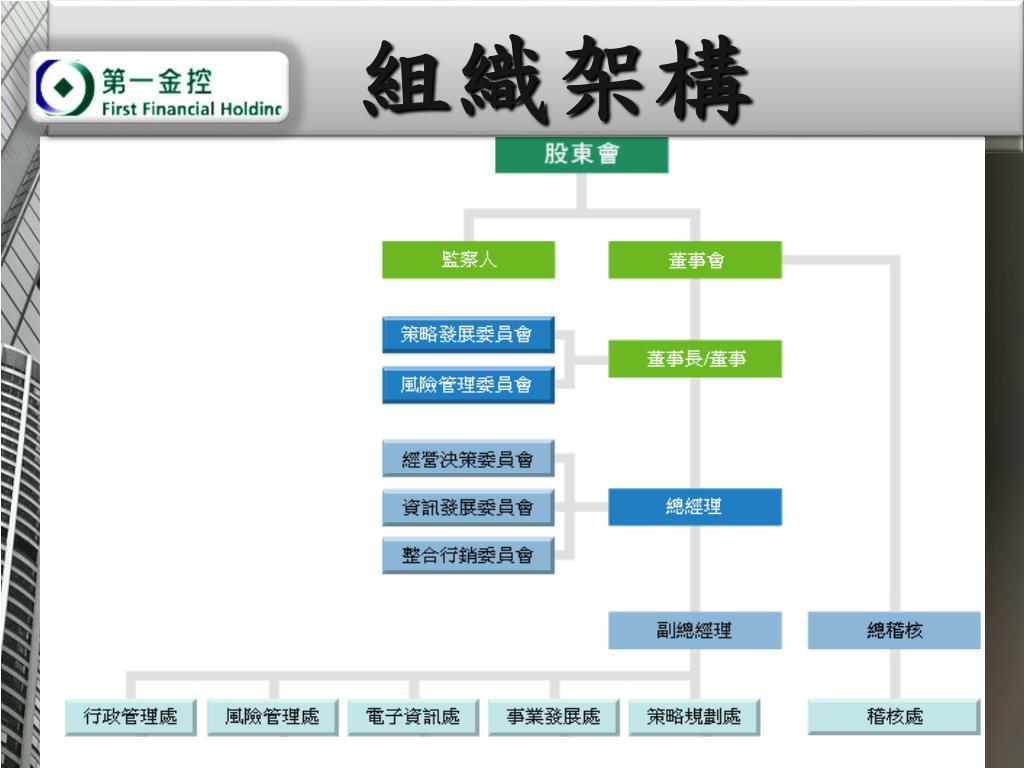 第一金控
First Financial Holdinc

組織架構

股東會

監察人

董事會

策略發展委員會

風險管理委員會

董事長/董事

經營決策委員會

資訊發展委員會

整合行銷委員會

總經理

副總經理

總稽核

行政管理處

風險管理處

電子資訊處

事業發展處

策略規劃處

稽核處